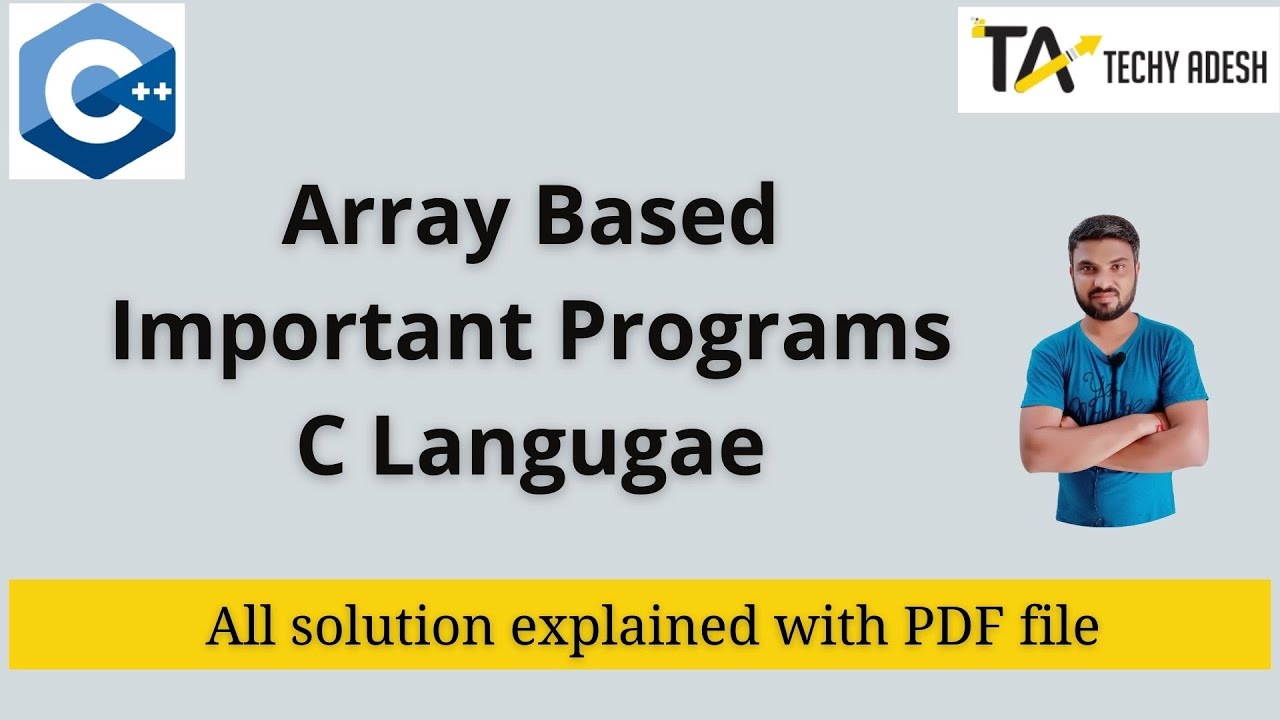 C++

TA TECHY ADESH

Array Based
Important Programs
C Langugae

All solution explained with PDF file